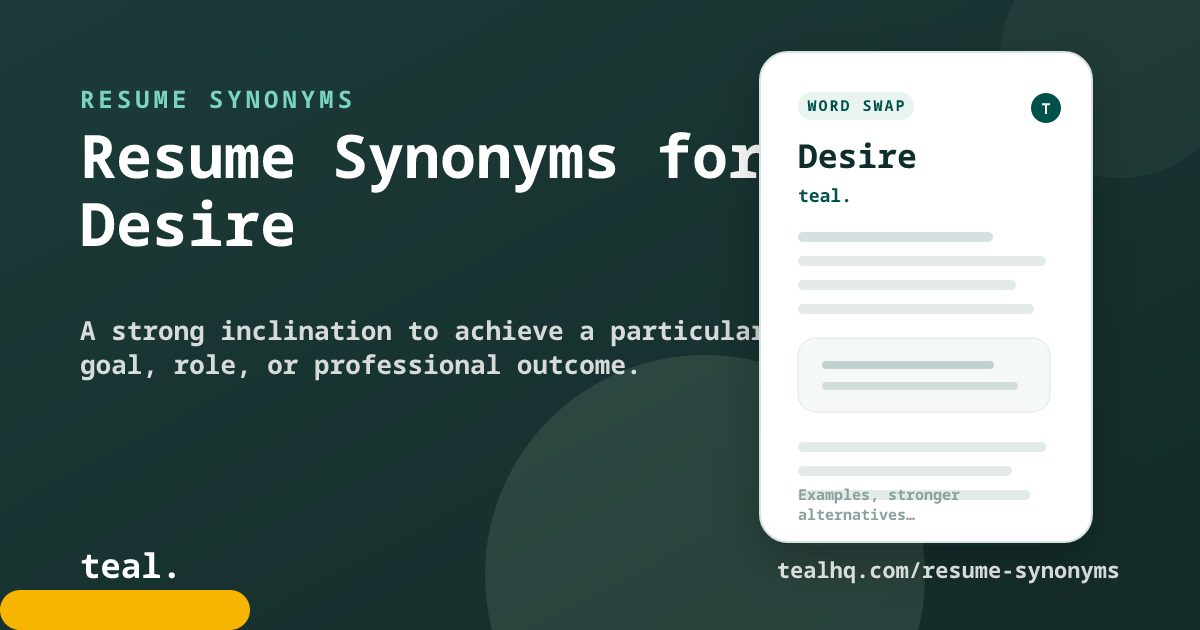 RESUME SYNONYMS

Resume Synonyms for Desire

A strong inclination to achieve a particular goal, role, or professional outcome.

teal.

WORD SWAP

T

Desire

teal.

Examples, stronger alternatives…

tealhq.com/resume-synonyms